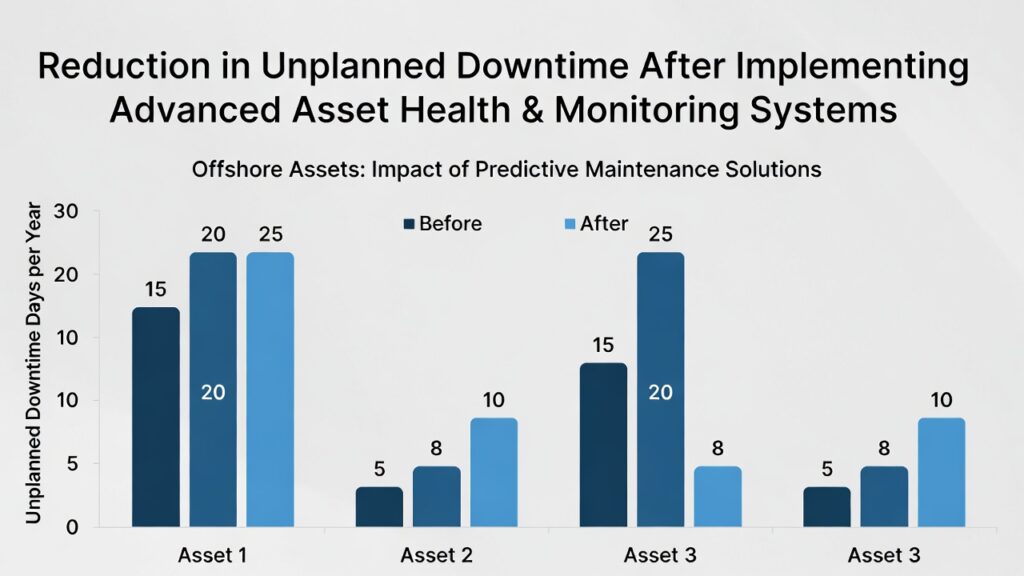 Reduction in Unplanned Downtime After Implementing Advanced Asset Health & Monitoring Systems

Offshore Assets: Impact of Predictive Maintenance Solutions

Before After

Unplanned Downtime Days per Year

30
20
10
10
5
0

15 20 25 20
5 8 10
15 25 20 8
5 8 10

Asset 1
Asset 2
Asset 3
Asset 3